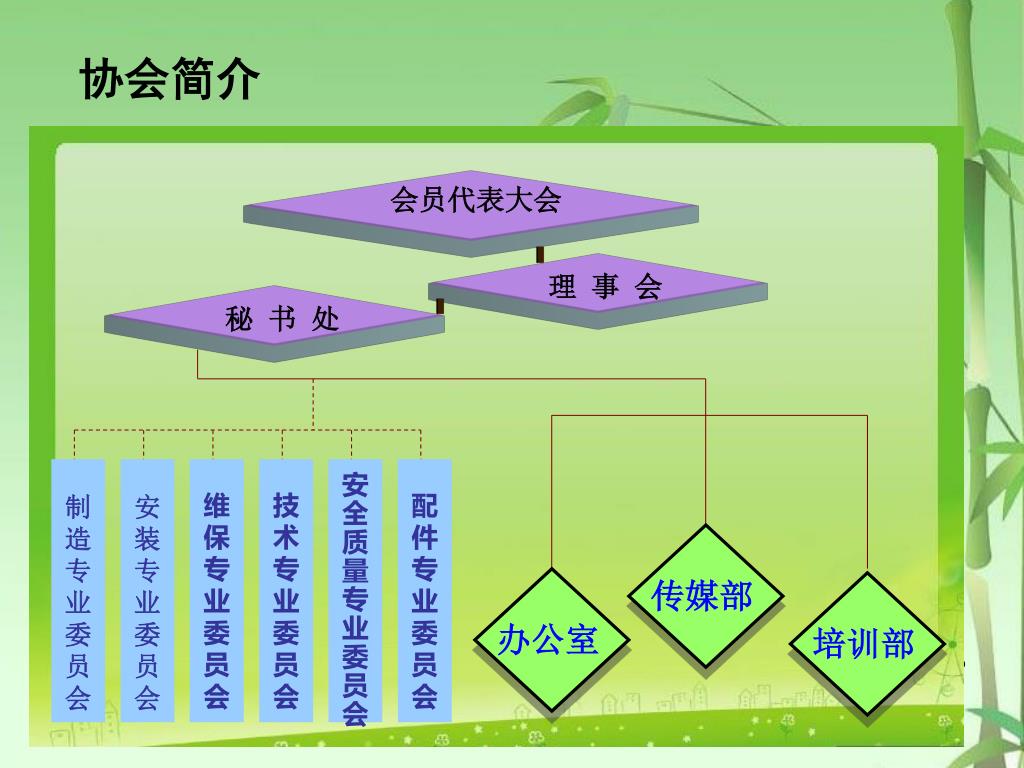 协会简介

会员代表大会

理 事 会

秘 书 处

制造专业委员会

安装专业委员会

维保专业委员会

技术专业委员会

安全质量专业委员会

配件专业委员会

办公室

传媒部

培训部